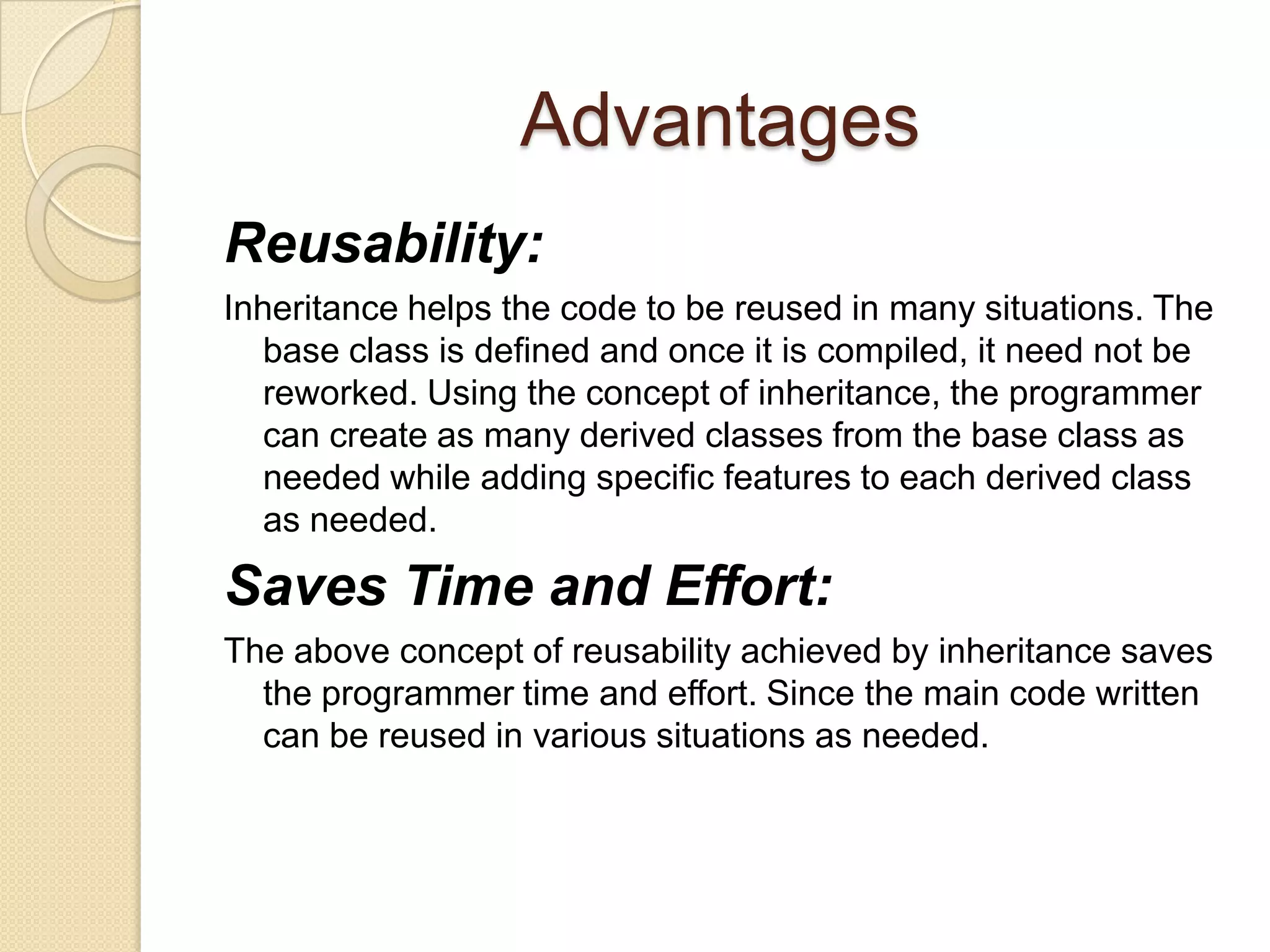 Advantages

Reusability:

Inheritance helps the code to be reused in many situations. The base class is defined and once it is compiled, it need not be reworked. Using the concept of inheritance, the programmer can create as many derived classes from the base class as needed while adding specific features to each derived class as needed.

Saves Time and Effort:

The above concept of reusability achieved by inheritance saves the programmer time and effort. Since the main code written can be reused in various situations as needed.